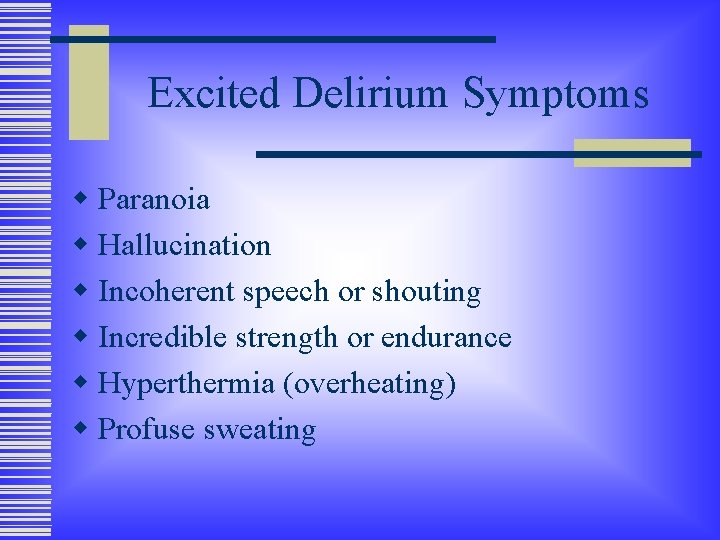 Excited Delirium Symptoms

- Paranoia
- Hallucination
- Incoherent speech or shouting
- Incredible strength or endurance
- Hyperthermia (overheating)
- Profuse sweating